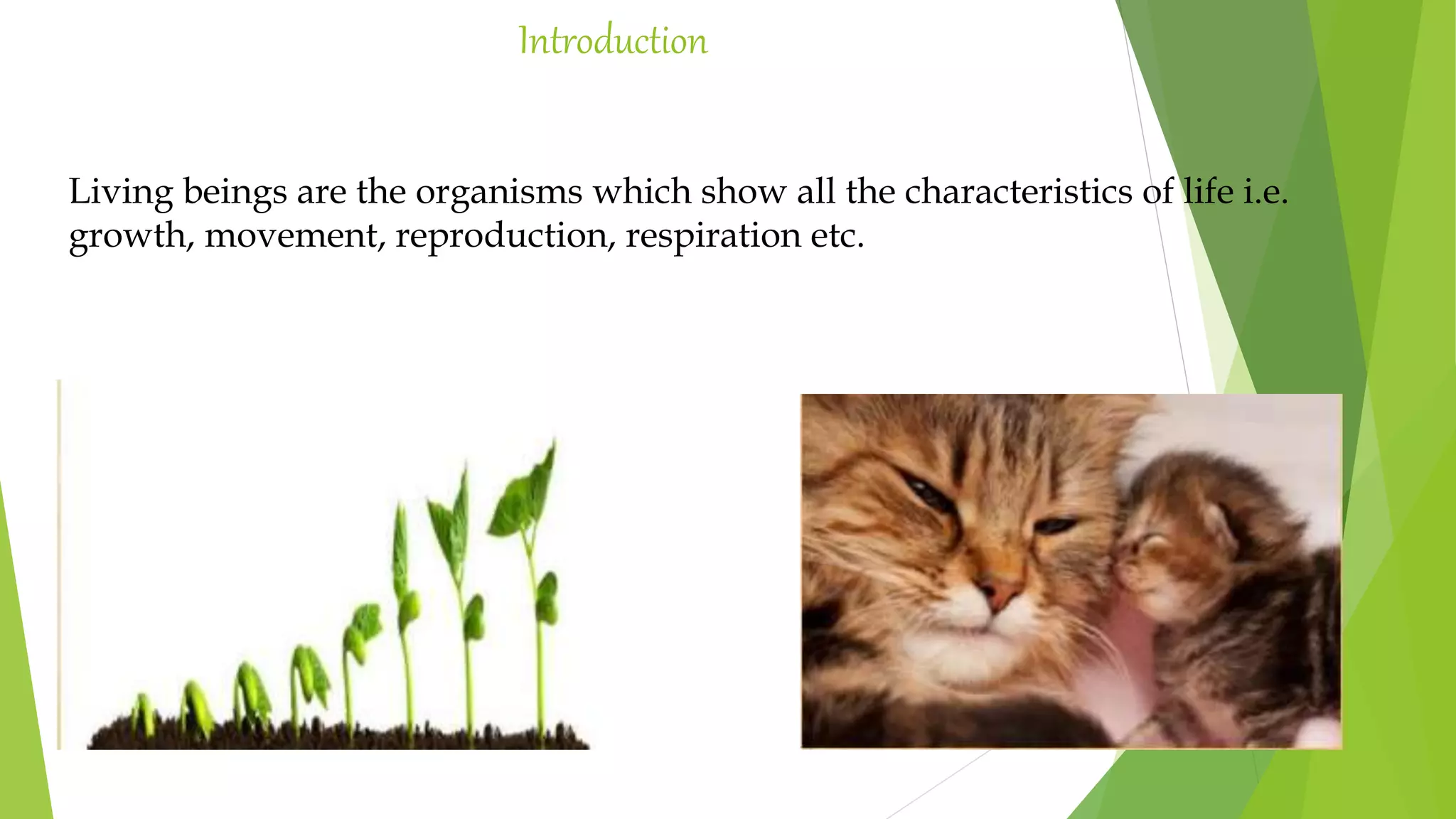 Introduction

Living beings are the organisms which show all the characteristics of life i.e. growth, movement, reproduction, respiration etc.